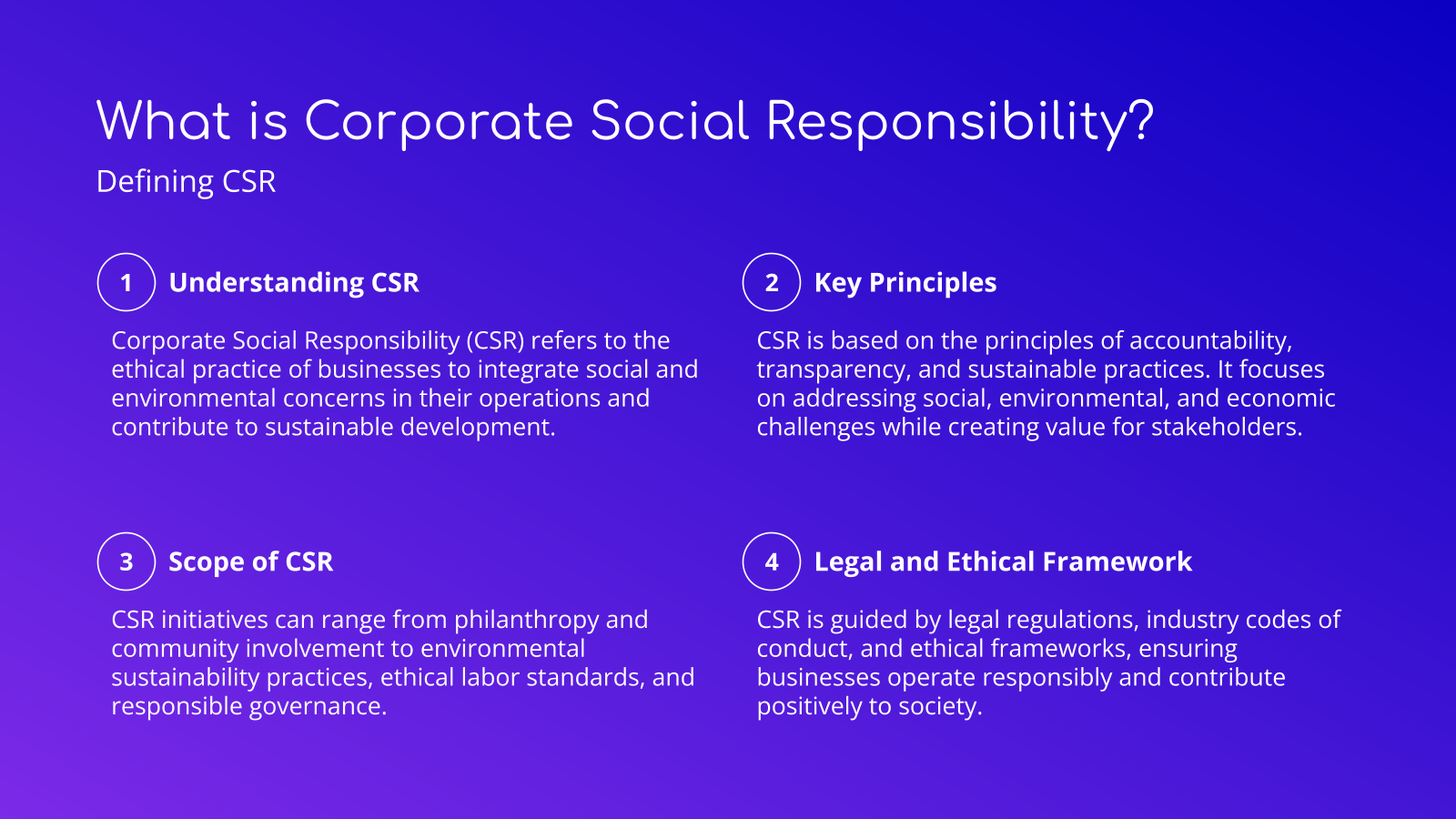 What is Corporate Social Responsibility?
Defining CSR

1 Understanding CSR

Corporate Social Responsibility (CSR) refers to the ethical practice of businesses to integrate social and environmental concerns in their operations and contribute to sustainable development.

2 Key Principles

CSR is based on the principles of accountability, transparency, and sustainable practices. It focuses on addressing social, environmental, and economic challenges while creating value for stakeholders.

3 Scope of CSR

CSR initiatives can range from philanthropy and community involvement to environmental sustainability practices, ethical labor standards, and responsible governance.

4 Legal and Ethical Framework

CSR is guided by legal regulations, industry codes of conduct, and ethical frameworks, ensuring businesses operate responsibly and contribute positively to society.